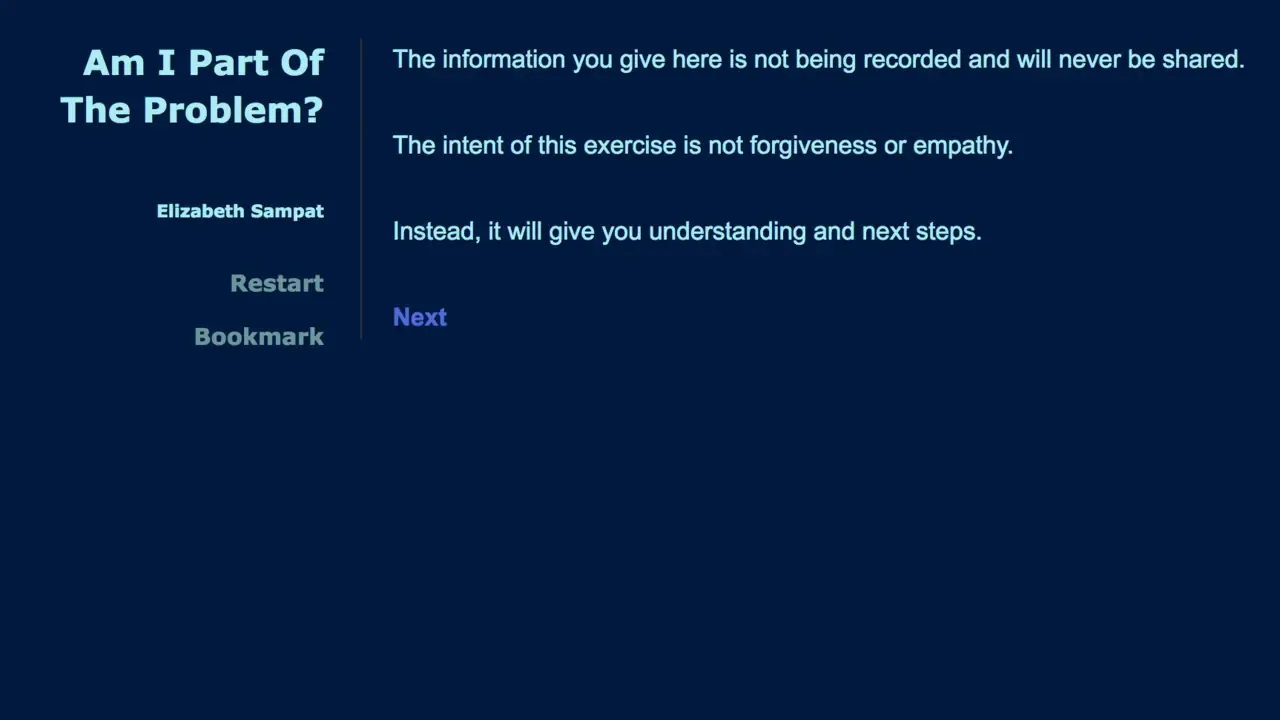 Am I Part Of The Problem?

Elizabeth Sampat

Restart

Bookmark

The information you give here is not being recorded and will never be shared.

The intent of this exercise is not forgiveness or empathy.

Instead, it will give you understanding and next steps.

Next